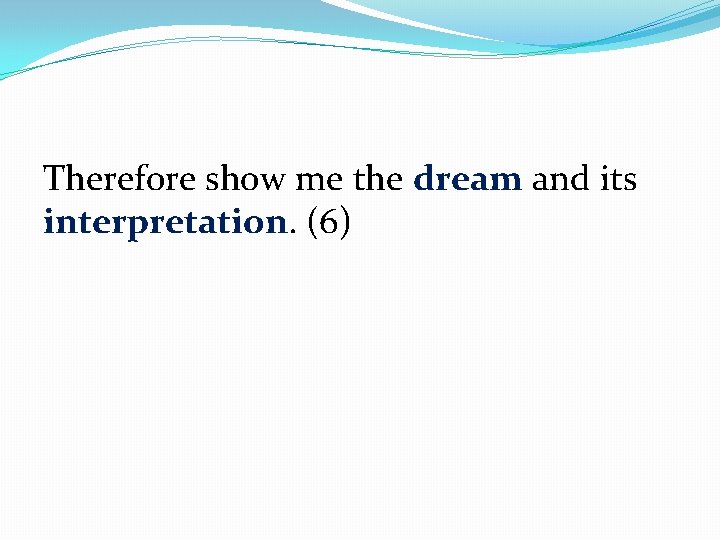 Therefore show me the dream and its interpretation. (6)